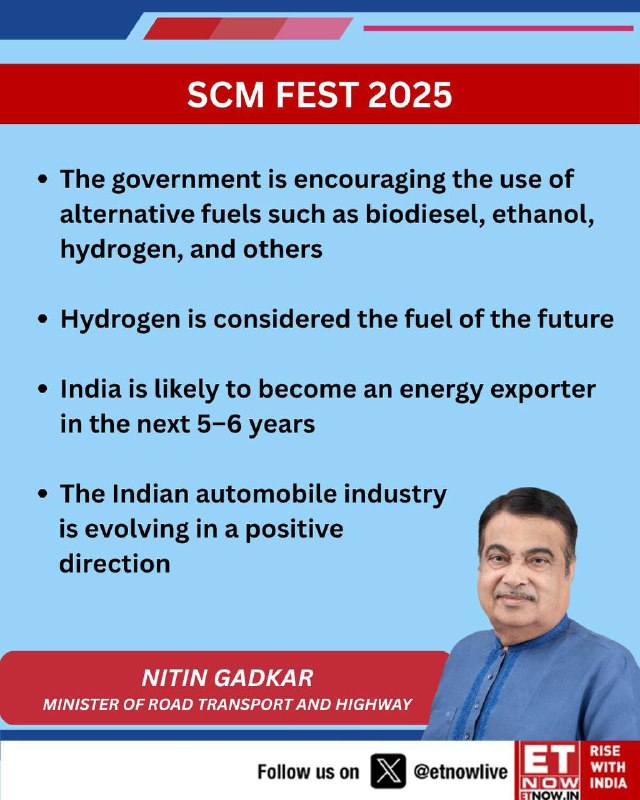 SCM FEST 2025

• The government is encouraging the use of alternative fuels such as biodiesel, ethanol, hydrogen, and others

• Hydrogen is considered the fuel of the future

• India is likely to become an energy exporter in the next 5–6 years

• The Indian automobile industry is evolving in a positive direction

NITIN GADKAR
MINISTER OF ROAD TRANSPORT AND HIGHWAY

Follow us on @etnowlive

ET NOW
ETNOW.IN
RISE WITH INDIA